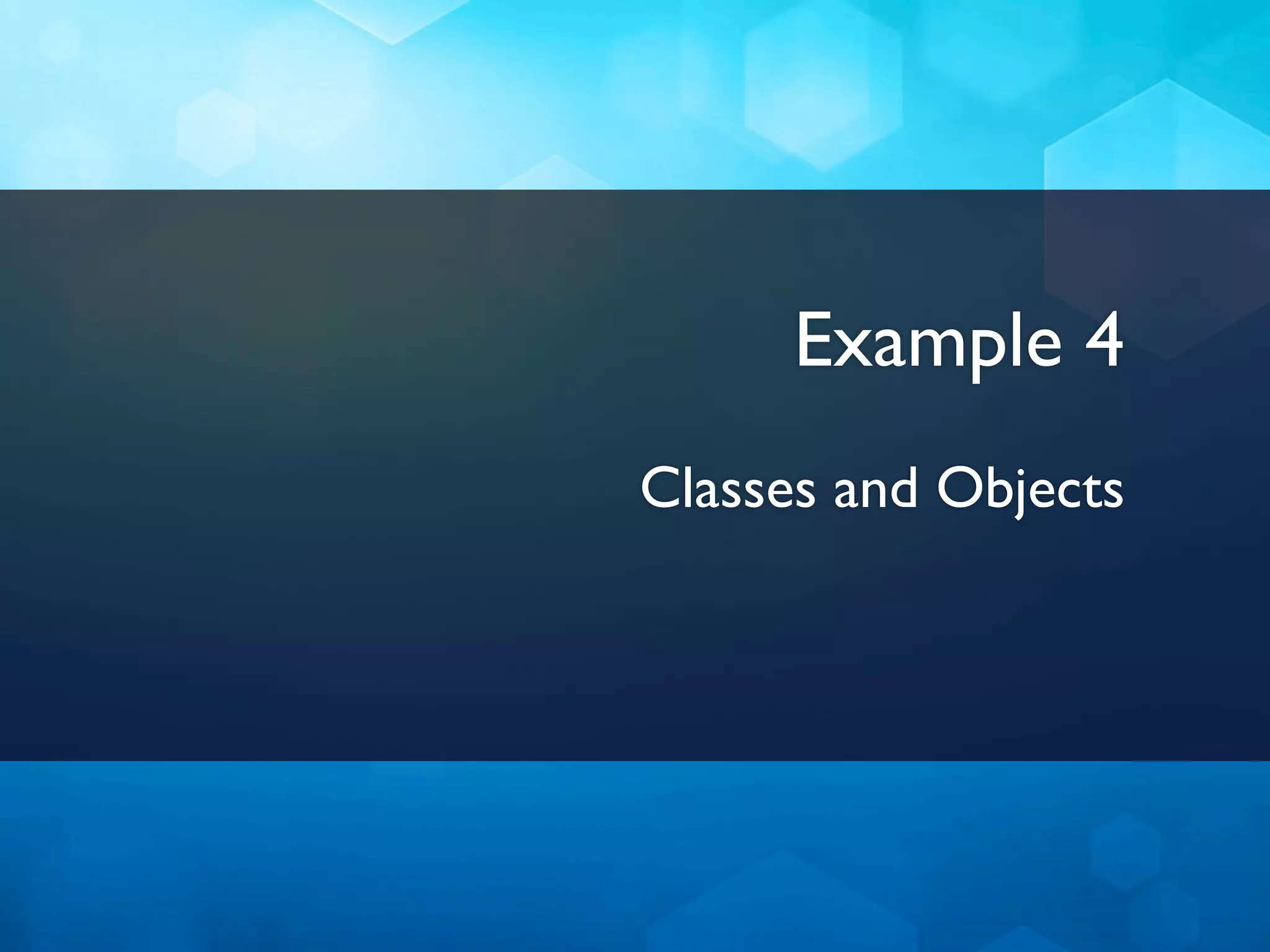 Example 4

Classes and Objects